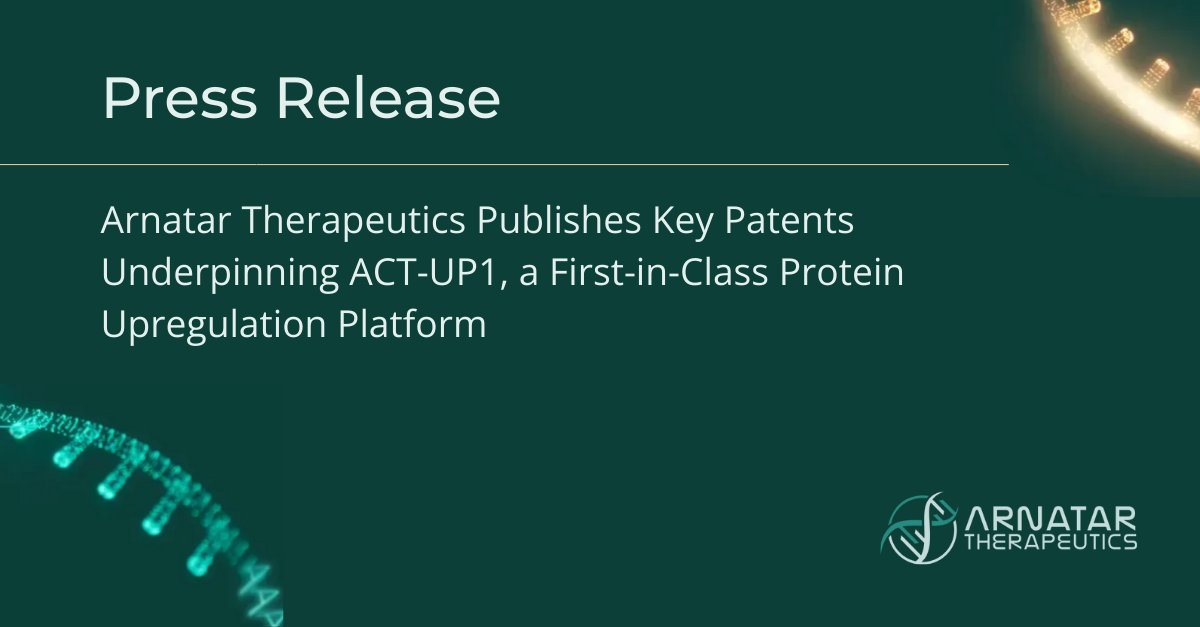 Press Release

Arnatar Therapeutics Publishes Key Patents Underpinning ACT-UP1, a First-in-Class Protein Upregulation Platform

ARNATAR
THERAPEUTICS